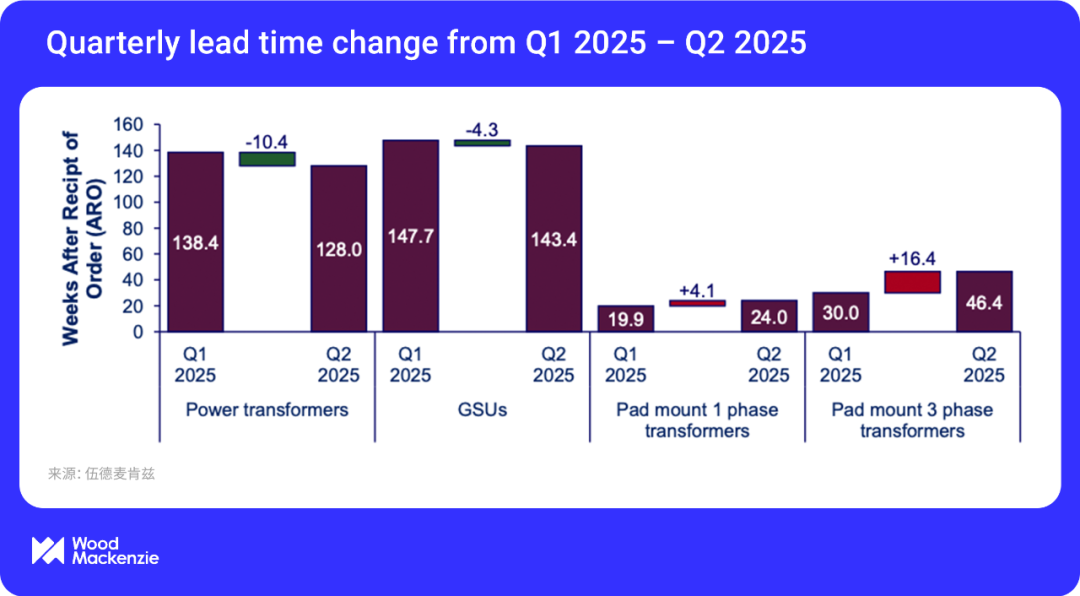 Quarterly lead time change from Q1 2025 – Q2 2025

Weeks After Recipt of Order (ARO)

160
140
120
100
80
60
40
20
0

138.4
-10.4
128.0
147.7
-4.3
143.4
19.9
+4.1
24.0
30.0
+16.4
46.4

Q1 2025
Q2 2025
Q1 2025
Q2 2025
Q1 2025
Q2 2025
Q1 2025
Q2 2025

Power transformers
GSUs
Pad mount 1 phase transformers
Pad mount 3 phase transformers

来源: 伍德麦肯兹

Wood Mackenzie